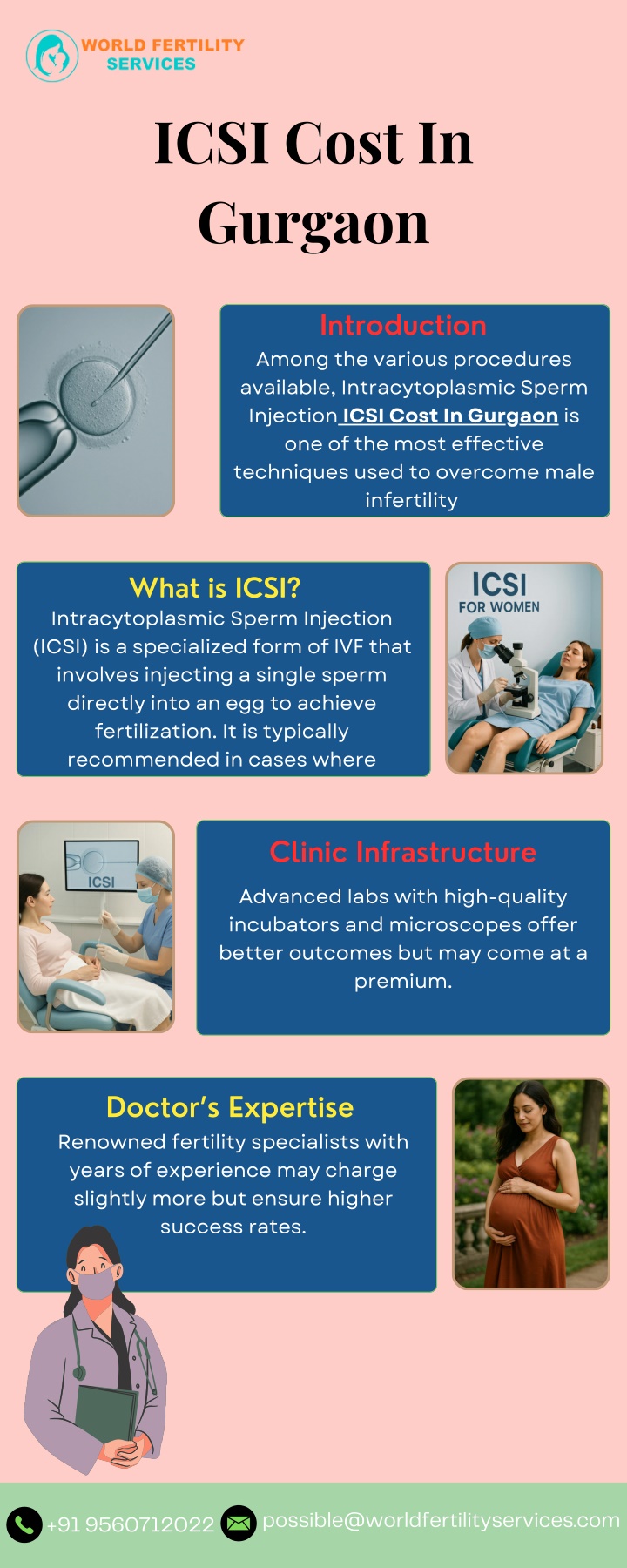 WORLD FERTILITY SERVICES

ICSI Cost In Gurgaon

Introduction
Among the various procedures available, Intracytoplasmic Sperm Injection ICSI Cost In Gurgaon is one of the most effective techniques used to overcome male infertility

What is ICSI?
Intracytoplasmic Sperm Injection (ICSI) is a specialized form of IVF that involves injecting a single sperm directly into an egg to achieve fertilization. It is typically recommended in cases where

ICSI
FOR WOMEN

ICSI

Clinic Infrastructure
Advanced labs with high-quality incubators and microscopes offer better outcomes but may come at a premium.

Doctor's Expertise
Renowned fertility specialists with years of experience may charge slightly more but ensure higher success rates.

+91 9560712022 possible@worldfertilityservices.com